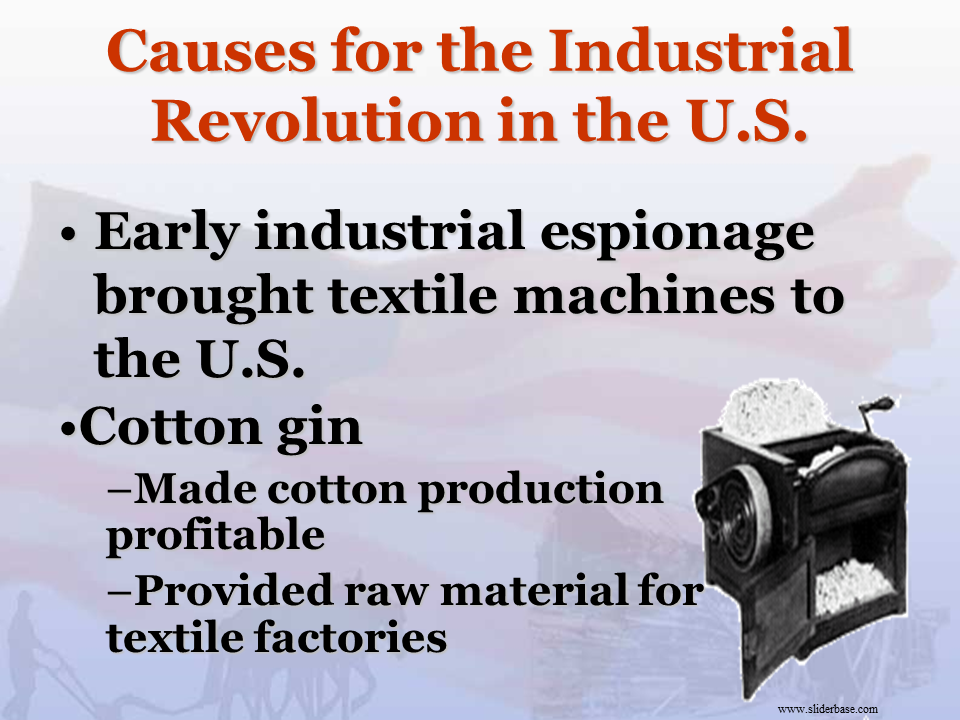 Causes for the Industrial Revolution in the U.S.

• Early industrial espionage brought textile machines to the U.S.

•Cotton gin

–Made cotton production profitable

–Provided raw material for textile factories

www.sliderbase.com